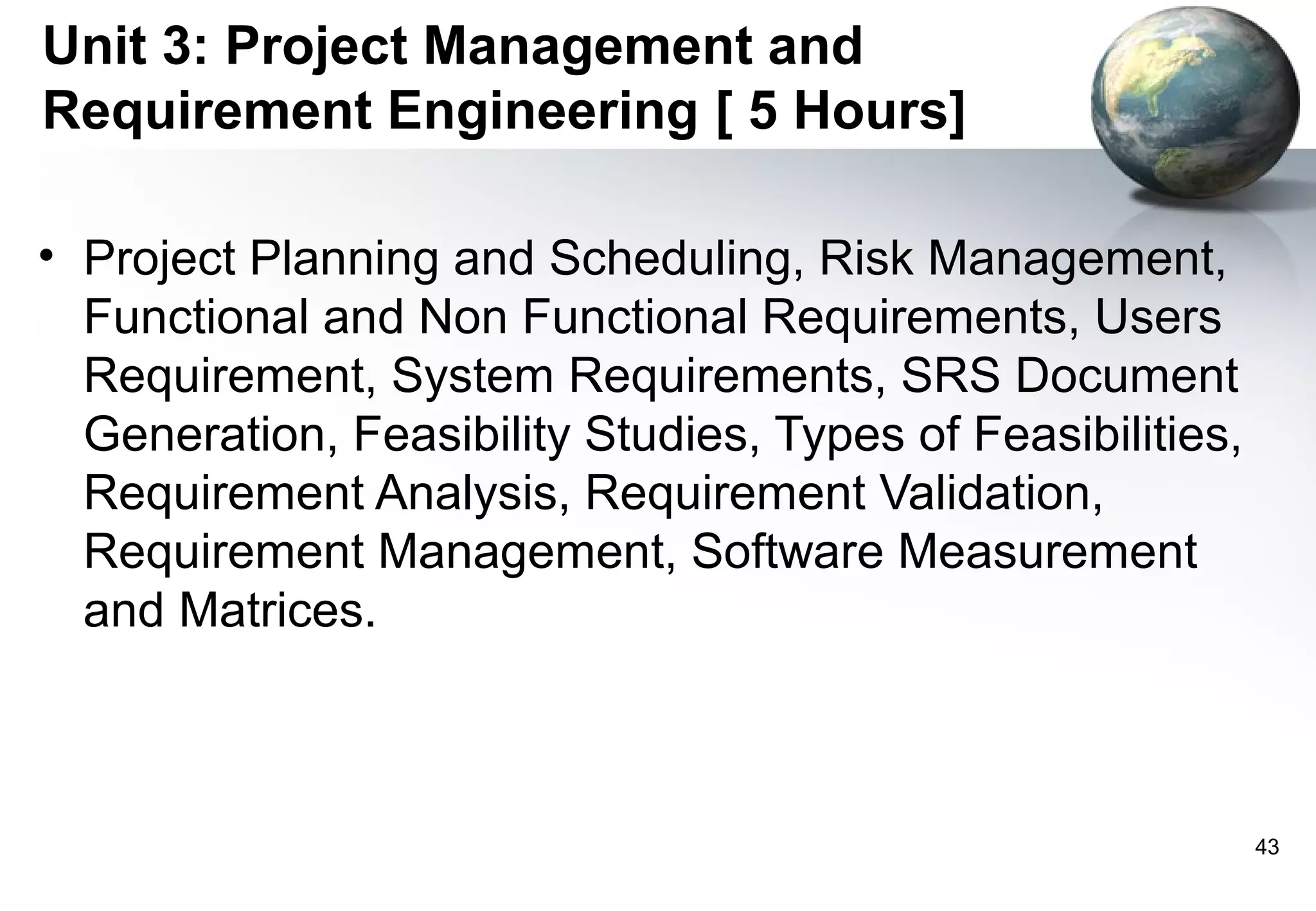 Unit 3: Project Management and Requirement Engineering [ 5 Hours]

• Project Planning and Scheduling, Risk Management, Functional and Non Functional Requirements, Users Requirement, System Requirements, SRS Document Generation, Feasibility Studies, Types of Feasibilities, Requirement Analysis, Requirement Validation, Requirement Management, Software Measurement and Matrices.

43